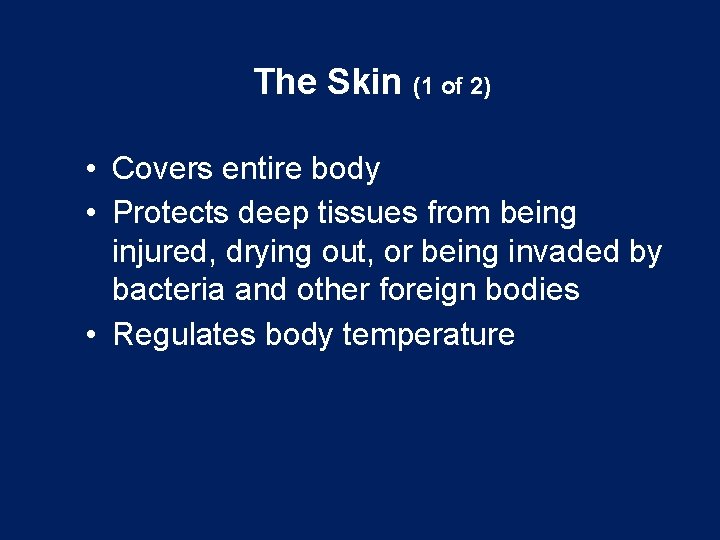 The Skin (1 of 2)

• Covers entire body
• Protects deep tissues from being injured, drying out, or being invaded by bacteria and other foreign bodies
• Regulates body temperature